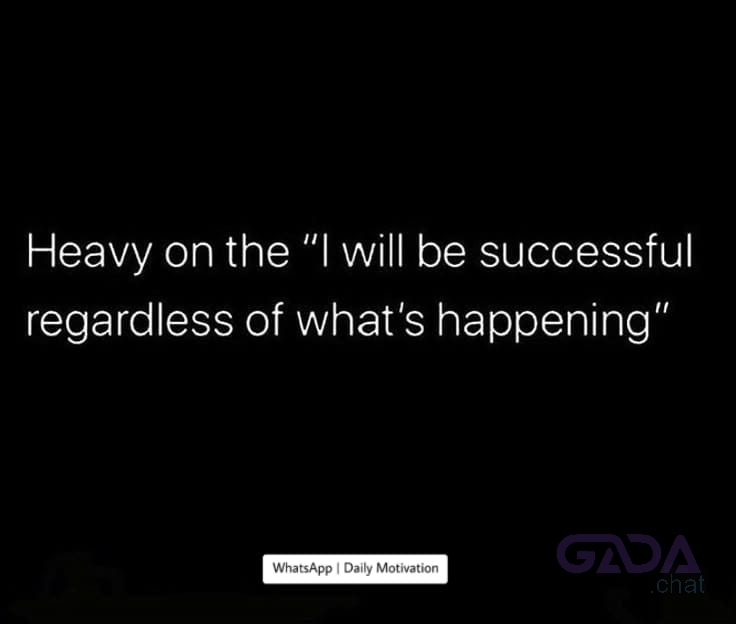 Heavy on the "I will be successful regardless of what's happening"

WhatsApp | Daily Motivation

GADA
.chat